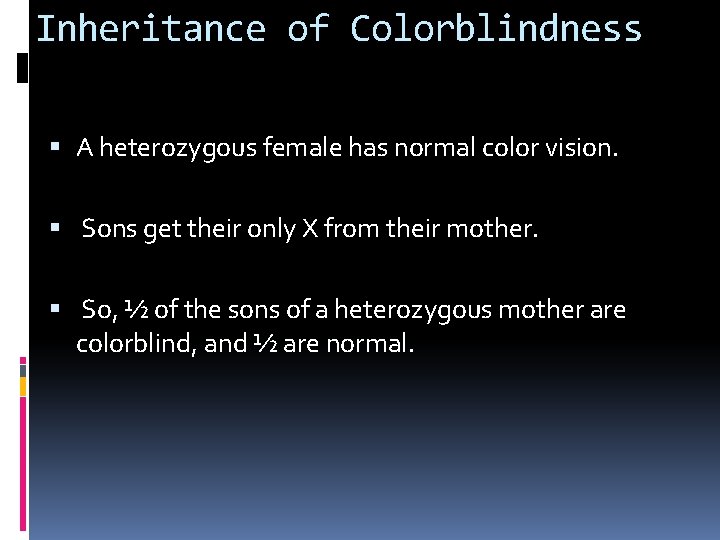 Inheritance of Colorblindness

▪ A heterozygous female has normal color vision.

▪ Sons get their only X from their mother.

▪ So, ½ of the sons of a heterozygous mother are colorblind, and ½ are normal.